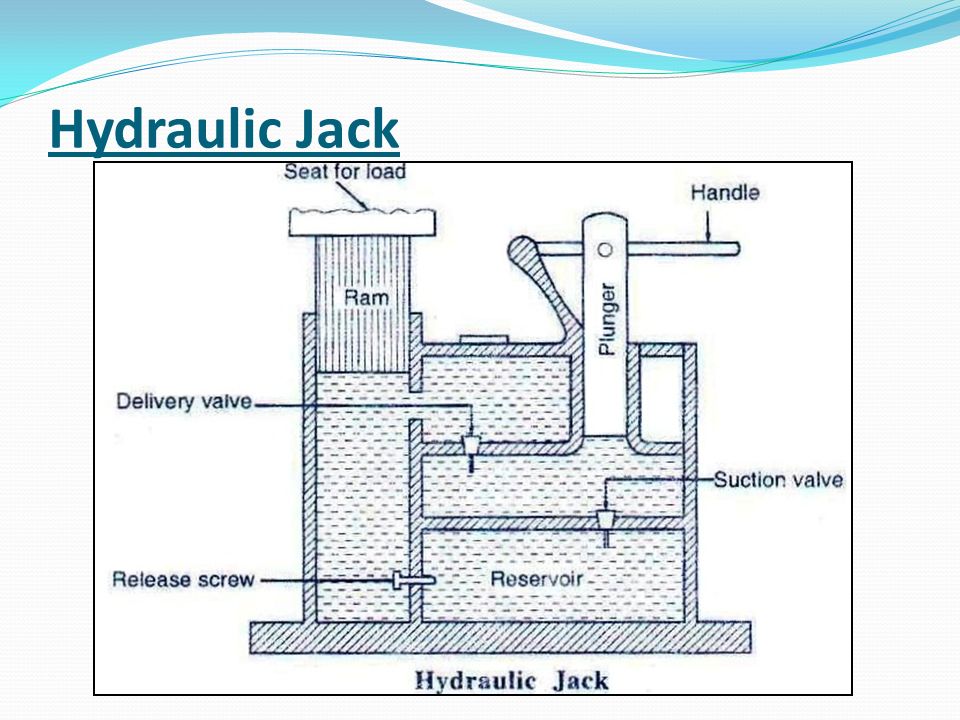 Hydraulic Jack

Seat for load

Handle

Ram

Plunger

Delivery valve

Suction valve

Release screw

Reservoir

Hydraulic Jack